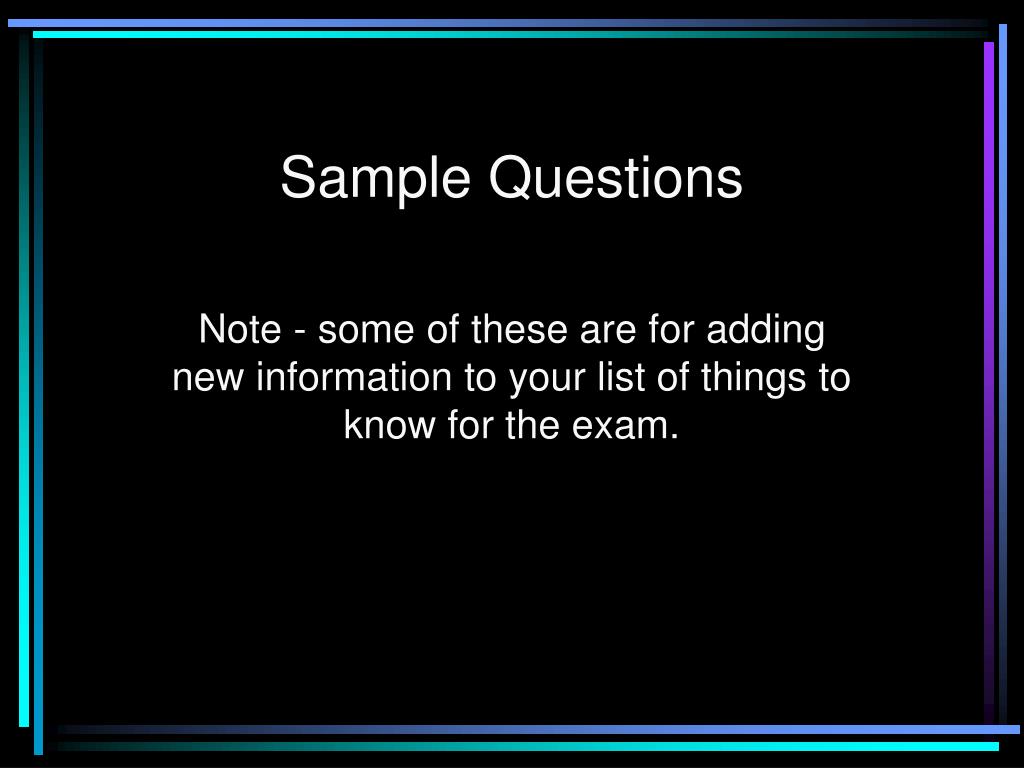 Sample Questions

Note - some of these are for adding new information to your list of things to know for the exam.